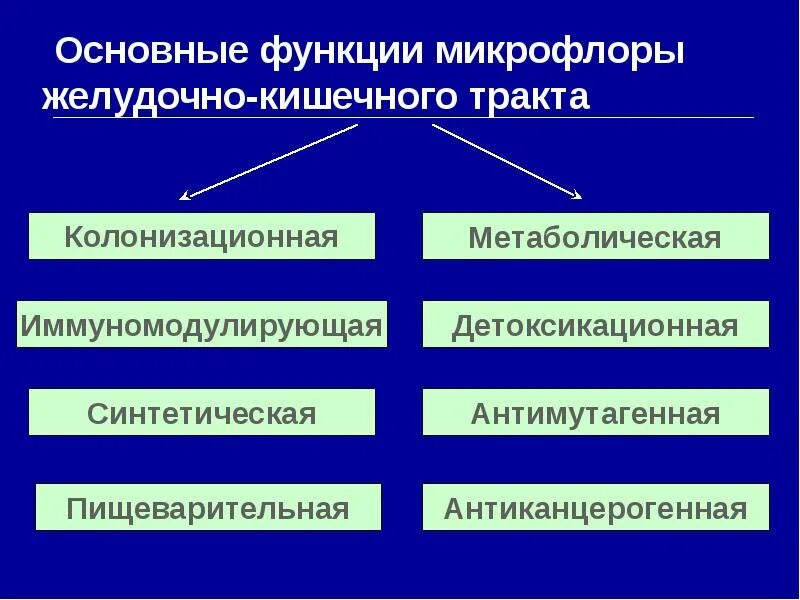 Основные функции микрофлоры желудочно-кишечного тракта

Колонизационная

Иммуномодулирующая

Синтетическая

Пищеварительная

Метаболическая

Детоксикационная

Антимутагенная

Антиканцерогенная